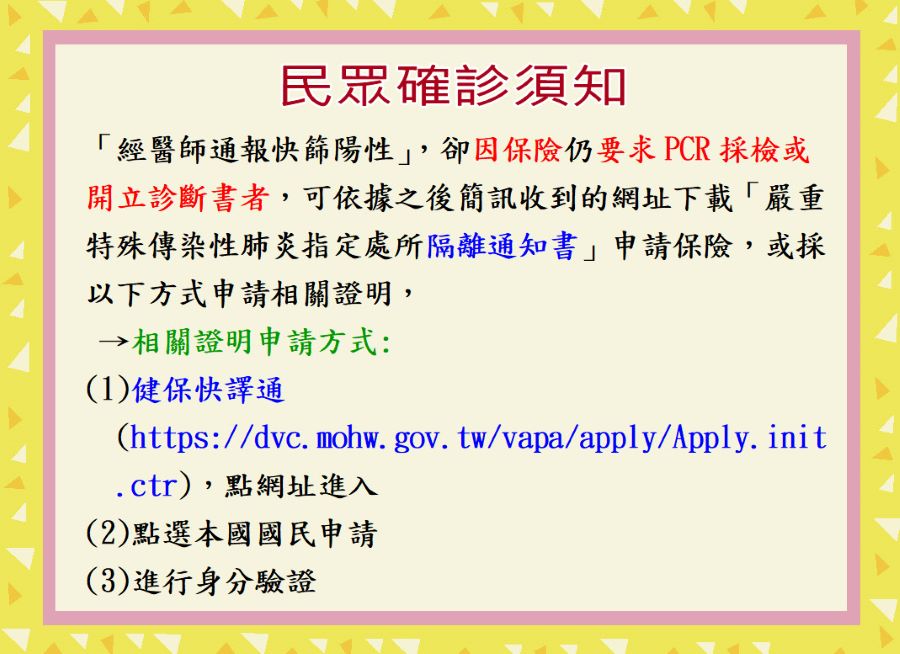 民眾確診須知

「經醫師通報快篩陽性」，卻因保險仍要求 PCR 採檢或開立診斷書者，可依據之後簡訊收到的網址下載「嚴重特殊傳染性肺炎指定處所隔離通知書」申請保險，或採以下方式申請相關證明，

→相關證明申請方式:

(1)健保快譯通 (https://dvc.mohw.gov.tw/vapa/apply/Apply.init.ctr)，點網址進入

(2)點選本國國民申請

(3)進行身分驗證